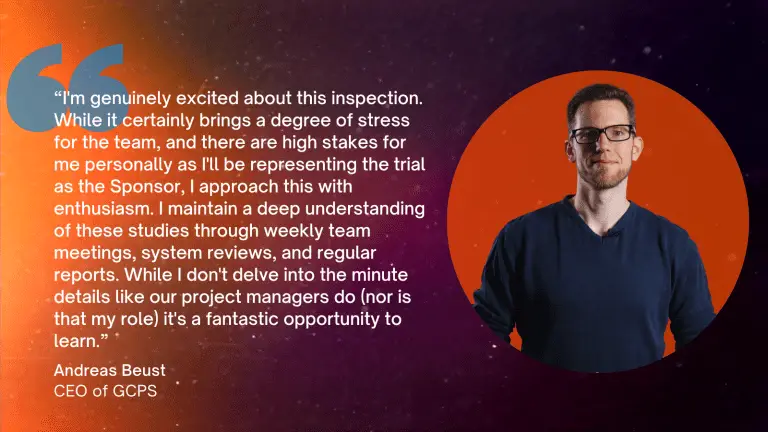 “I'm genuinely excited about this inspection. While it certainly brings a degree of stress for the team, and there are high stakes for me personally as I'll be representing the trial as the Sponsor, I approach this with enthusiasm. I maintain a deep understanding of these studies through weekly team meetings, system reviews, and regular reports. While I don't delve into the minute details like our project managers do (nor is that my role) it's a fantastic opportunity to learn.”

Andreas Beust
CEO of GCPS